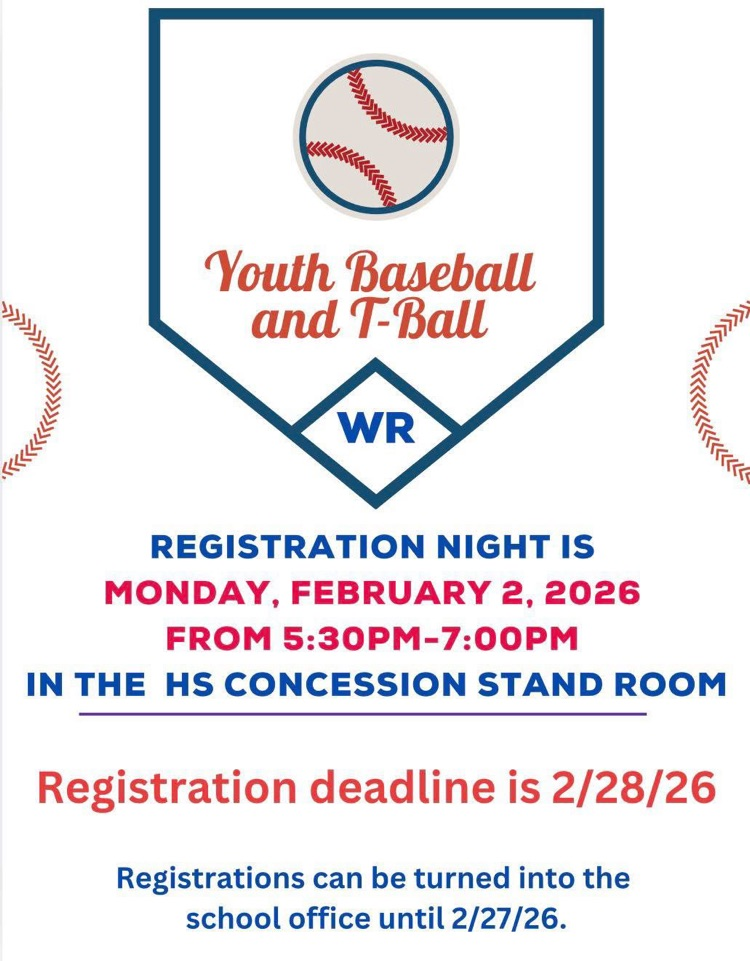 Youth Baseball and T-Ball

WR

REGISTRATION NIGHT IS
MONDAY, FEBRUARY 2, 2026
FROM 5:30PM-7:00PM
IN THE HS CONCESSION STAND ROOM

Registration deadline is 2/28/26

Registrations can be turned into the school office until 2/27/26.